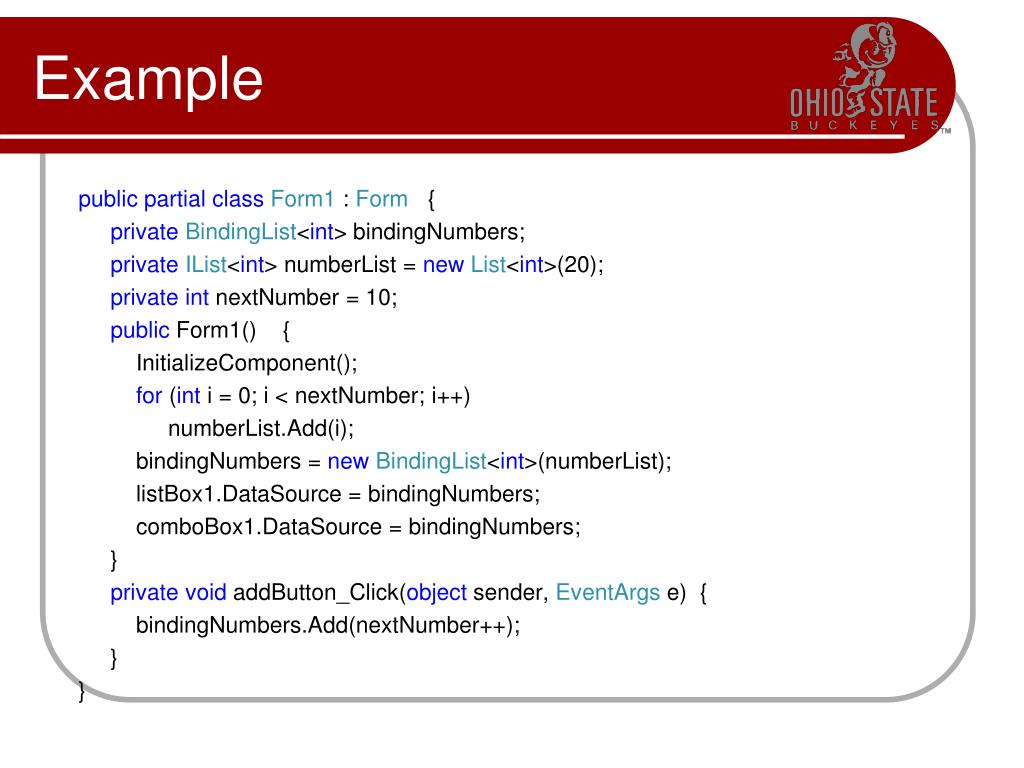 Example

OHIO STATE
BUCKEYES™

public partial class Form1 : Form {
private BindingList<int> bindingNumbers;
private IList<int> numberList = new List<int>(20);
private int nextNumber = 10;
public Form1() {
InitializeComponent();
for (int i = 0; i < nextNumber; i++)
numberList.Add(i);
bindingNumbers = new BindingList<int>(numberList);
listBox1.DataSource = bindingNumbers;
comboBox1.DataSource = bindingNumbers;
}
private void addButton_Click(object sender, EventArgs e) {
bindingNumbers.Add(nextNumber++);
}
}